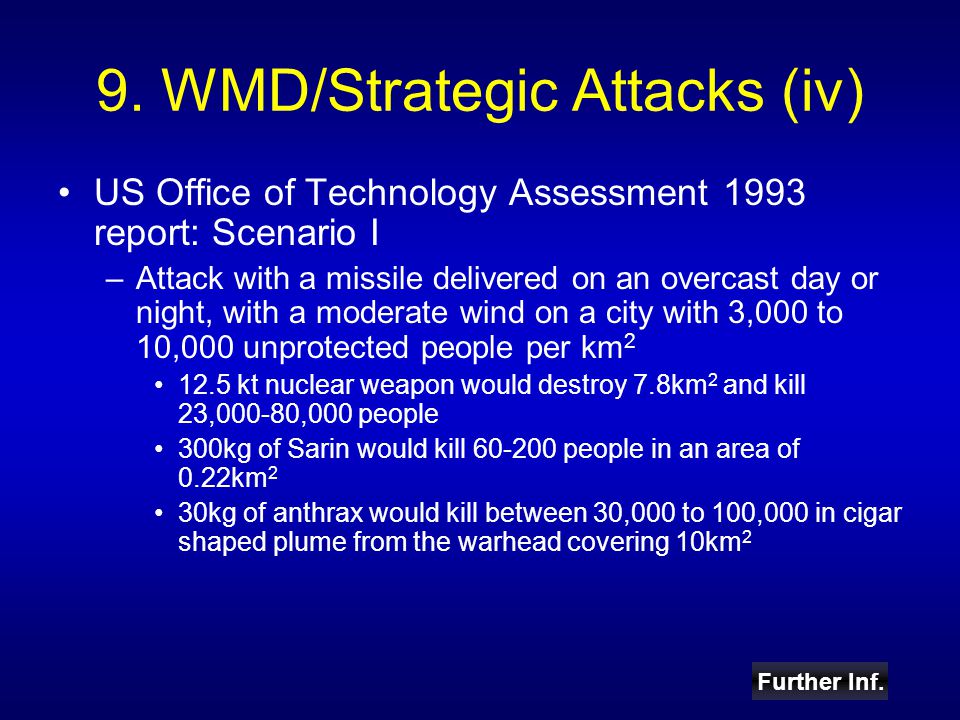 9. WMD/Strategic Attacks (iv)

• US Office of Technology Assessment 1993 report: Scenario I

– Attack with a missile delivered on an overcast day or night, with a moderate wind on a city with 3,000 to 10,000 unprotected people per km$^2$

• 12.5 kt nuclear weapon would destroy 7.8km$^2$ and kill 23,000-80,000 people

• 300kg of Sarin would kill 60-200 people in an area of 0.22km$^2$

• 30kg of anthrax would kill between 30,000 to 100,000 in cigar shaped plume from the warhead covering 10km$^2$

Further Inf.